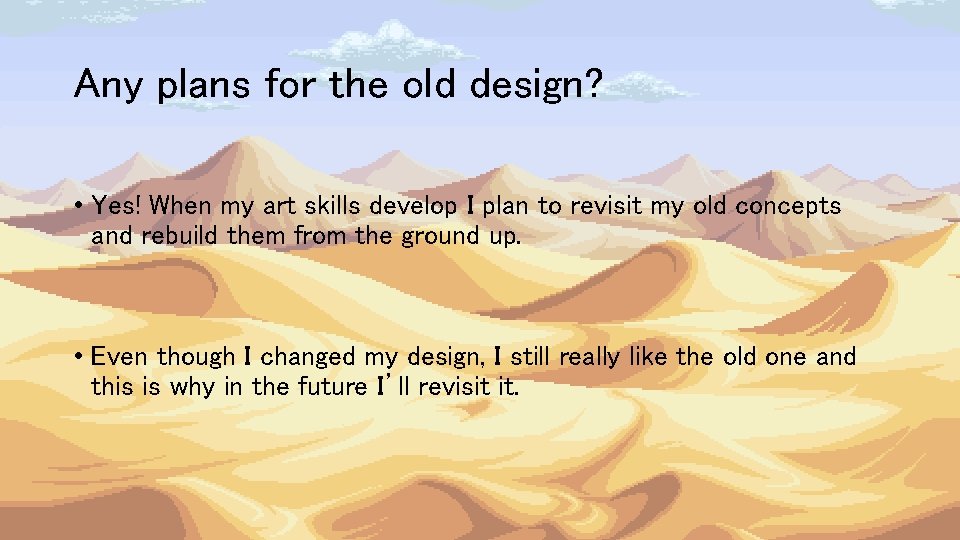 Any plans for the old design?

• Yes! When my art skills develop I plan to revisit my old concepts and rebuild them from the ground up.

• Even though I changed my design, I still really like the old one and this is why in the future I'll revisit it.